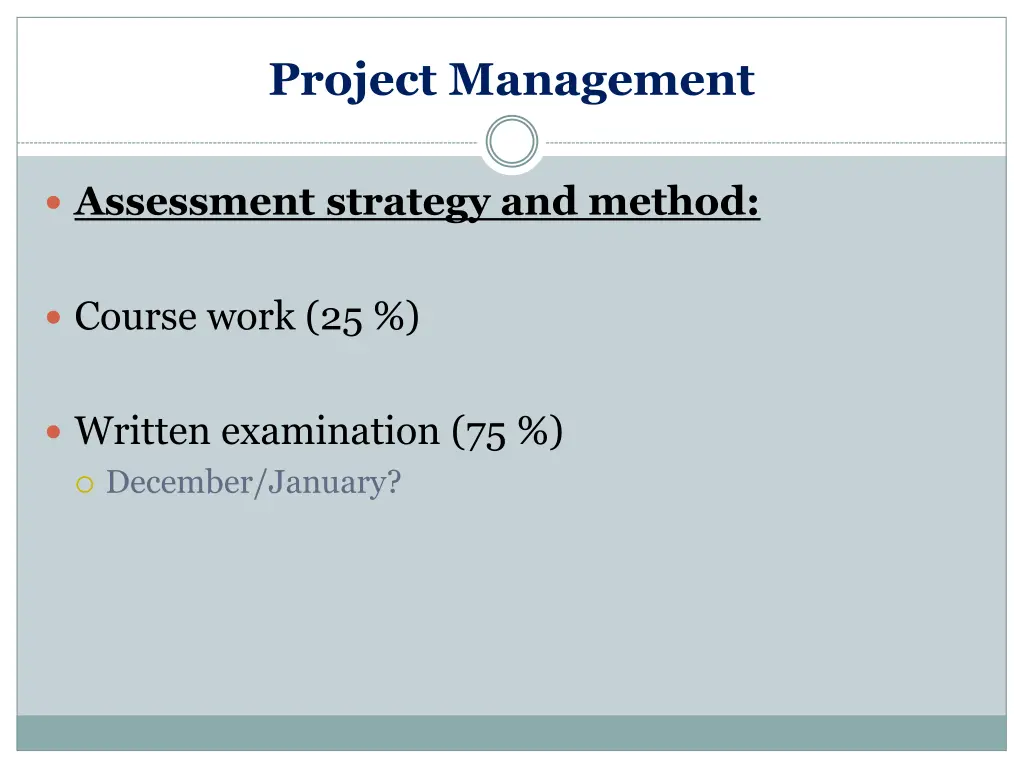 Project Management

Assessment strategy and method:

Course work (25 %)

Written examination (75 %)
December/January?